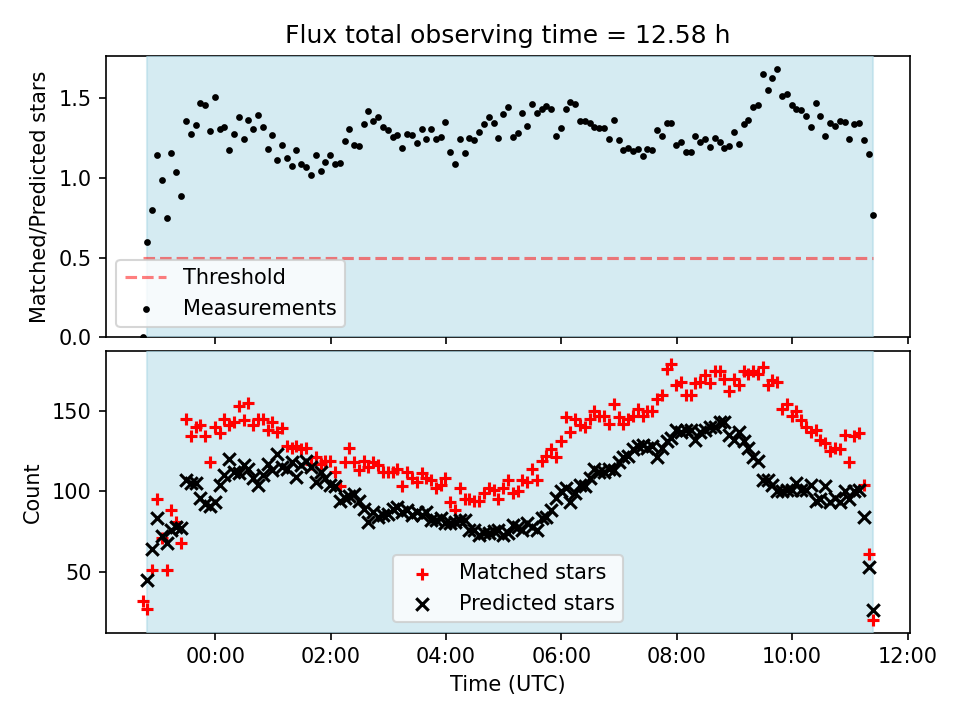 Flux total observing time = 12.58 h

Matched/Predicted stars

1.5
1.0
0.5
0.0

Threshold
Measurements

Count

150
100
50

Matched stars
Predicted stars

00:00
02:00
04:00
06:00
08:00
10:00
12:00

Time (UTC)